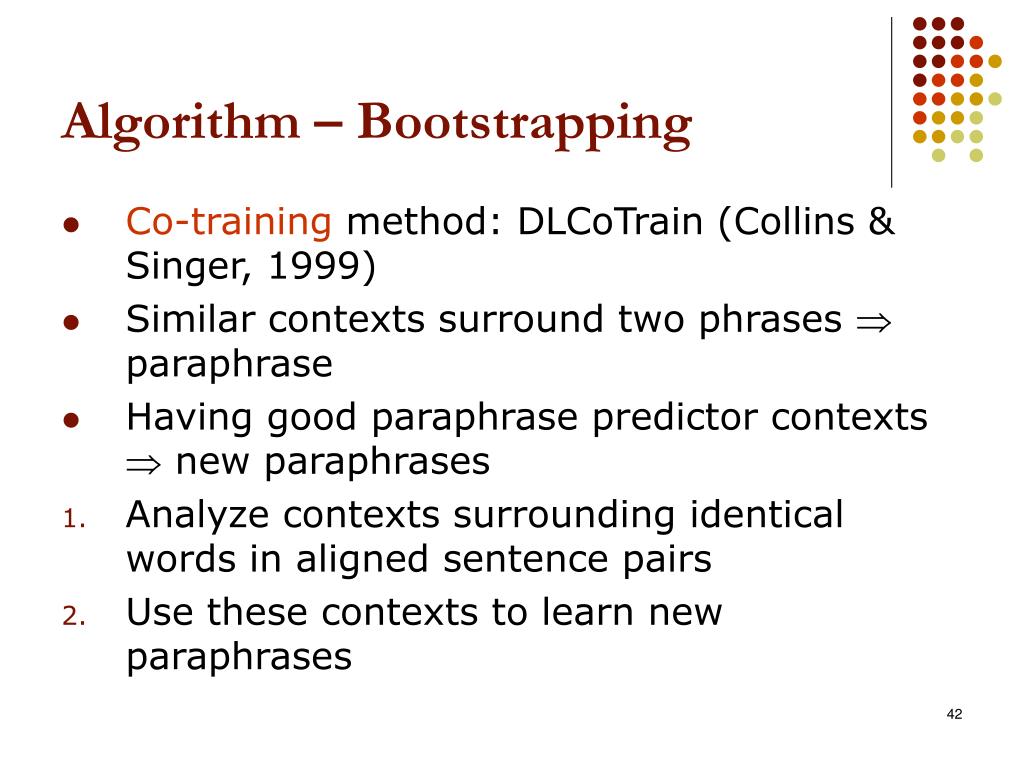 Algorithm – Bootstrapping

- Co-training method: DLCoTrain (Collins & Singer, 1999)
- Similar contexts surround two phrases $\Rightarrow$ paraphrase
- Having good paraphrase predictor contexts $\Rightarrow$ new paraphrases

1. Analyze contexts surrounding identical words in aligned sentence pairs
2. Use these contexts to learn new paraphrases

42